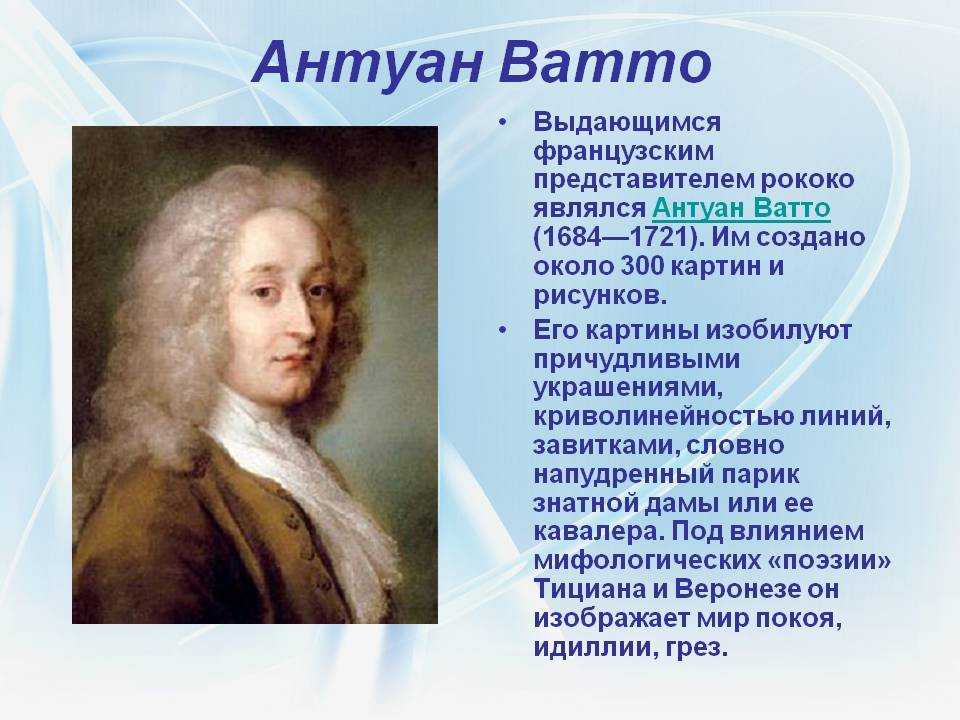 Антуан Ватто

• Выдающимся французским представителем рококо являлся Антуан Ватто (1684—1721). Им создано около 300 картин и рисунков.

• Его картины изобилуют причудливыми украшениями, криволинейностью линий, завитками, словно напудренный парик знатной дамы или ее кавалера. Под влиянием мифологических «поэзии» Тициана и Веронезе он изображает мир покоя, идиллии, грез.